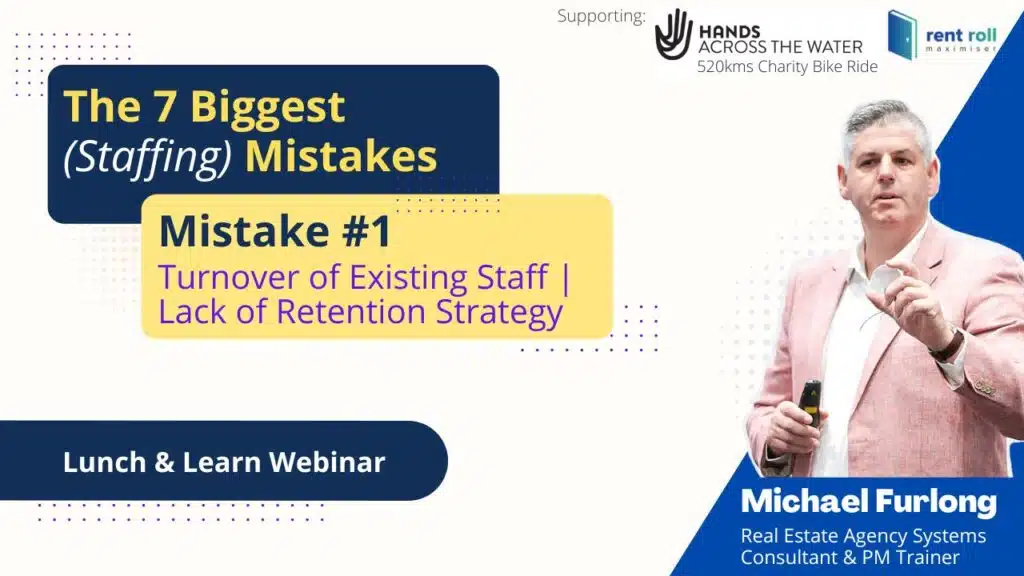 Supporting:

HANDS
ACROSS THE WATER
520kms Charity Bike Ride

rent roll
maximiser

The 7 Biggest (Staffing) Mistakes

Mistake #1
Turnover of Existing Staff | Lack of Retention Strategy

Lunch & Learn Webinar

Michael Furlong
Real Estate Agency Systems Consultant & PM Trainer